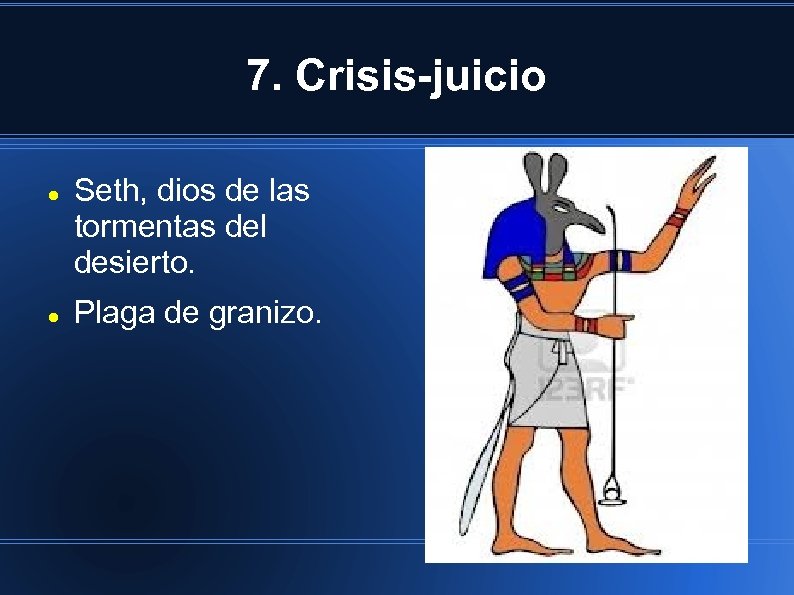 7. Crisis-juicio

- Seth, dios de las tormentas del desierto.
- Plaga de granizo.

123RF